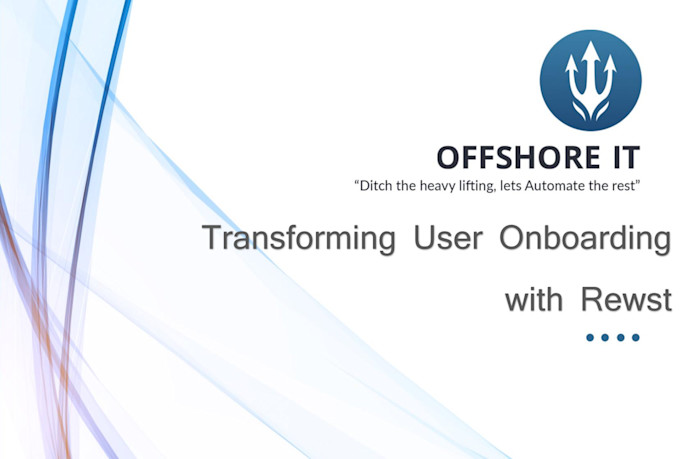 OFFSHORE IT
“Ditch the heavy lifting, lets Automate the rest”

Transforming User Onboarding with Rewst